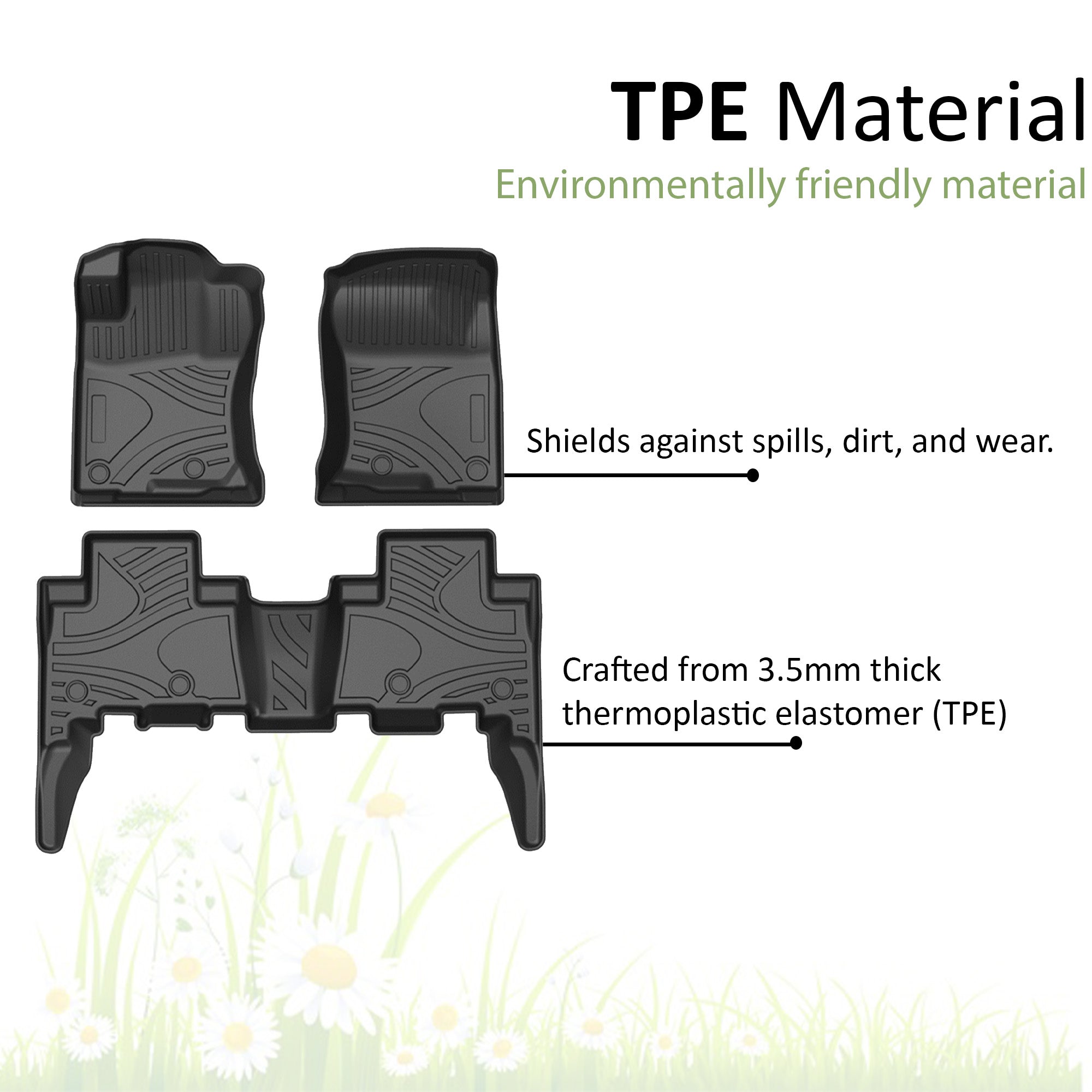 TPE Material
Environmentally friendly material

Shields against spills, dirt, and wear.

Crafted from 3.5mm thick thermoplastic elastomer (TPE)